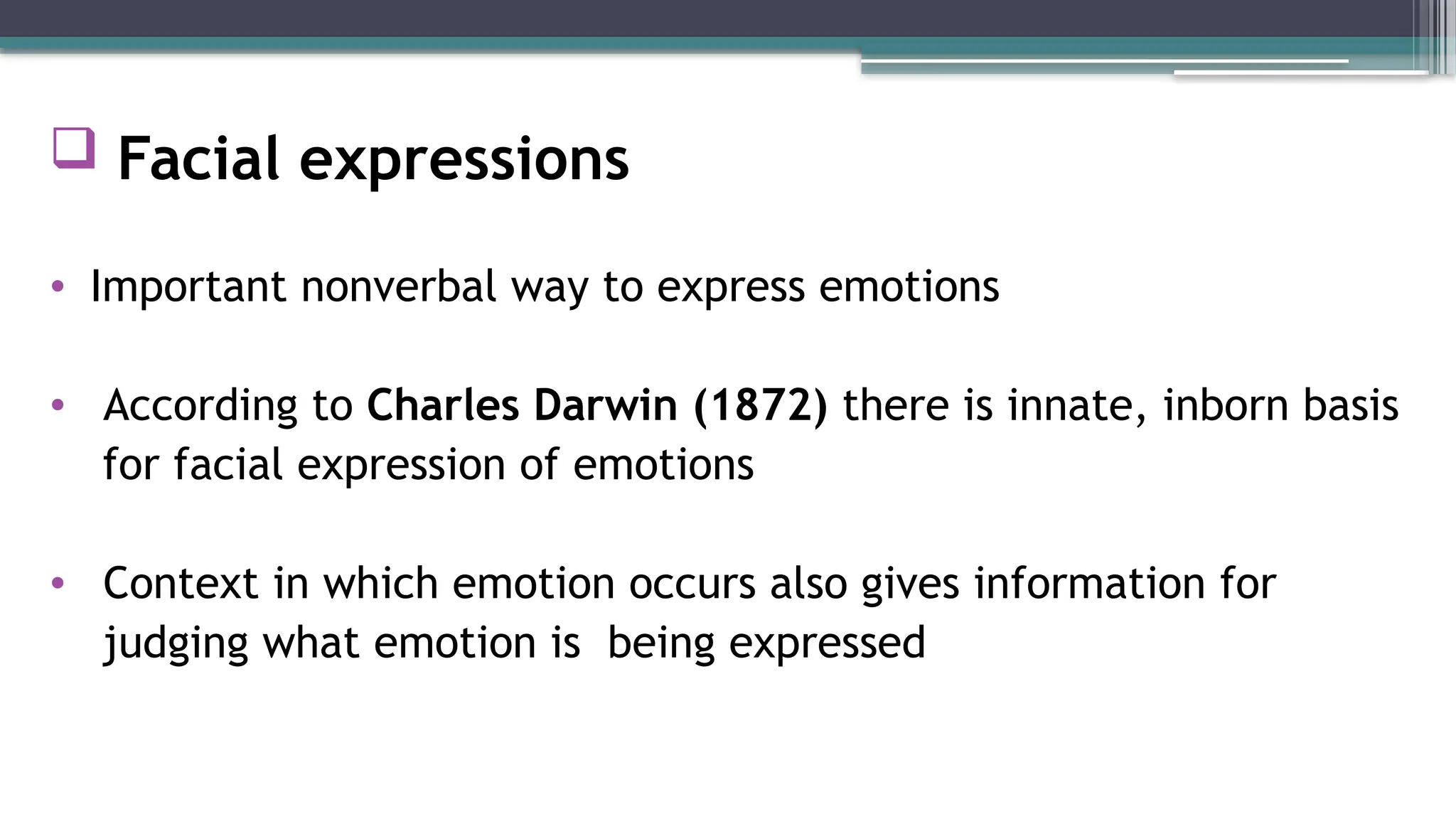 ❑ Facial expressions

• Important nonverbal way to express emotions

• According to Charles Darwin (1872) there is innate, inborn basis for facial expression of emotions

• Context in which emotion occurs also gives information for judging what emotion is being expressed